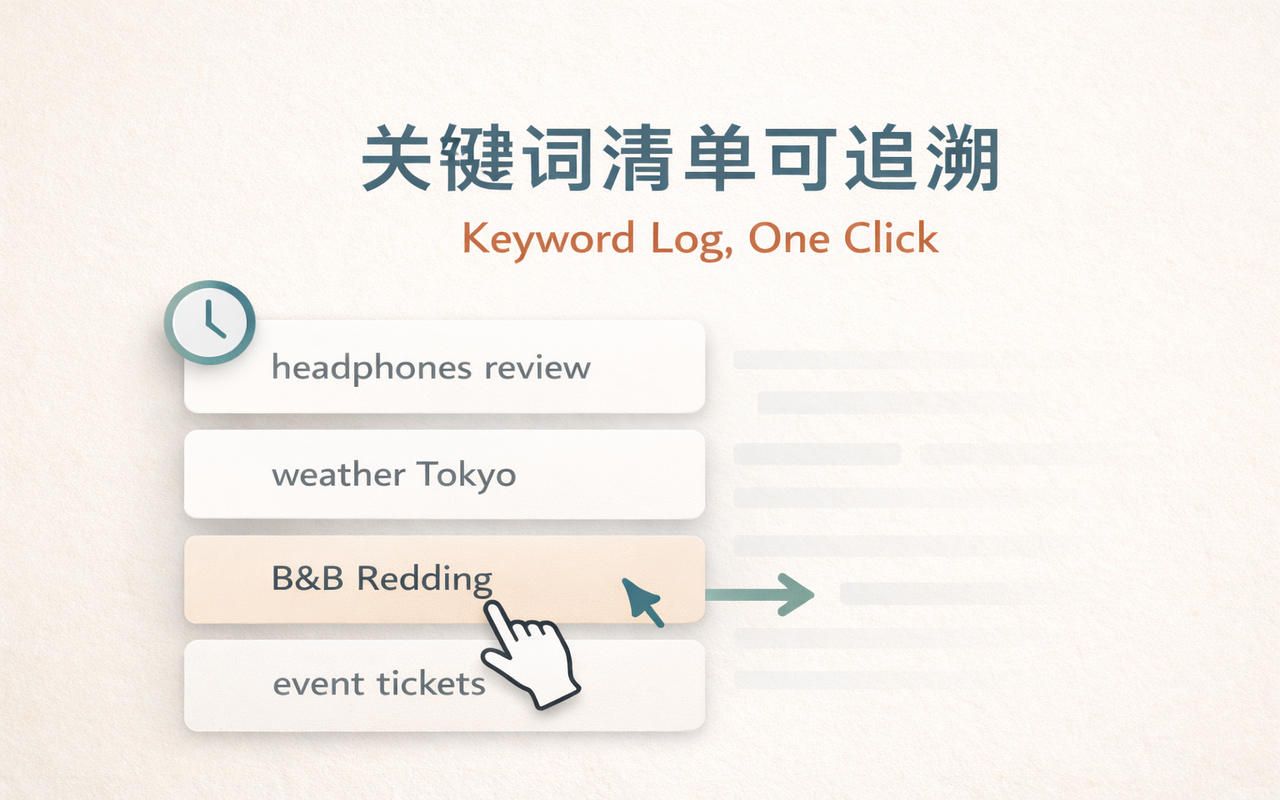 关键词清单可追溯

Keyword Log, One Click

headphones review

weather Tokyo

B&B Redding

event tickets